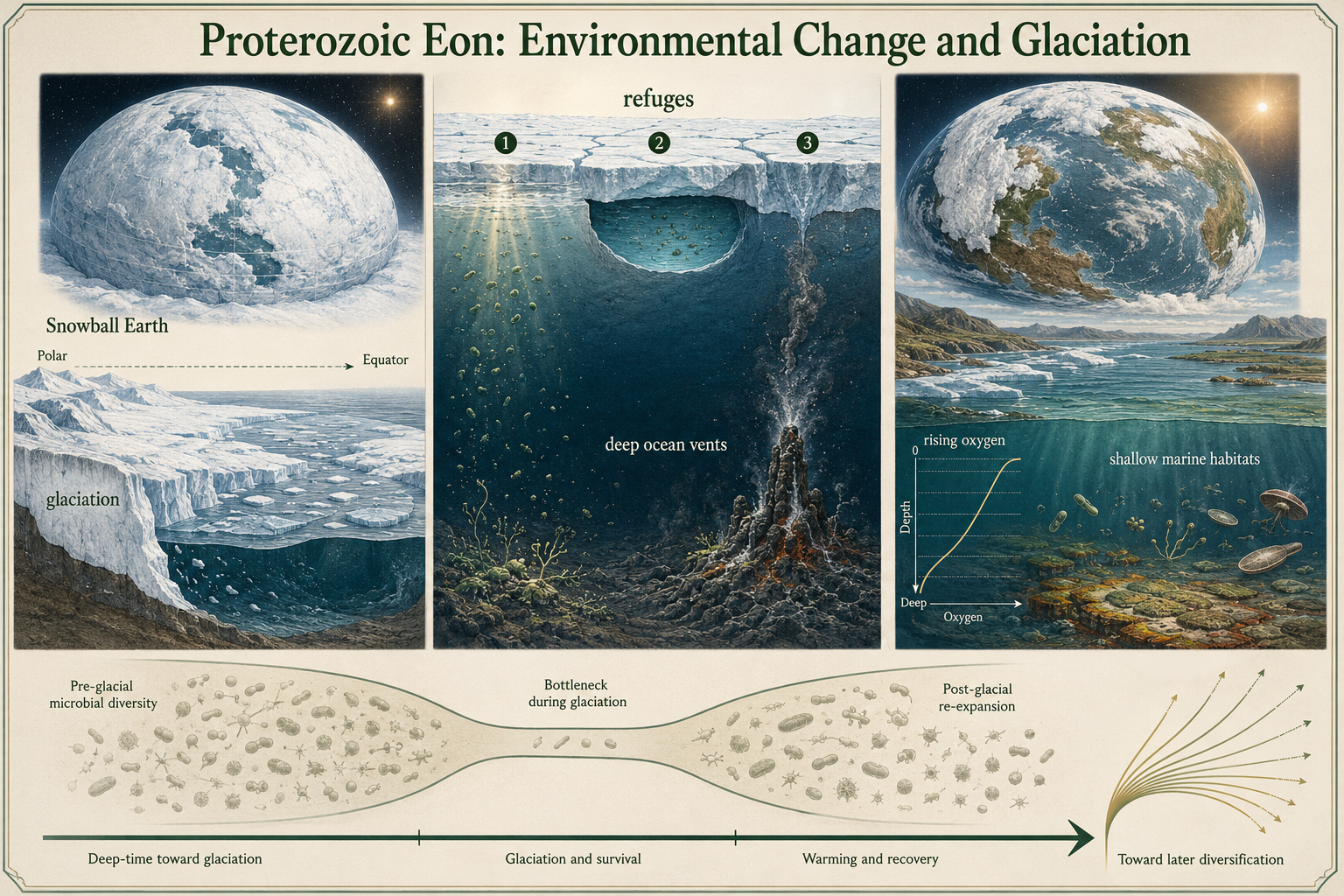 Proterozoic Eon: Environmental Change and Glaciation

Snowball Earth

Polar

Equator

glaciation

refuges

1

2

3

deep ocean vents

rising oxygen

0

Depth

Deep

Oxygen

shallow marine habitats

Pre-glacial microbial diversity

Bottleneck during glaciation

Post-glacial re-expansion

Deep-time toward glaciation

Glaciation and survival

Warming and recovery

Toward later diversification